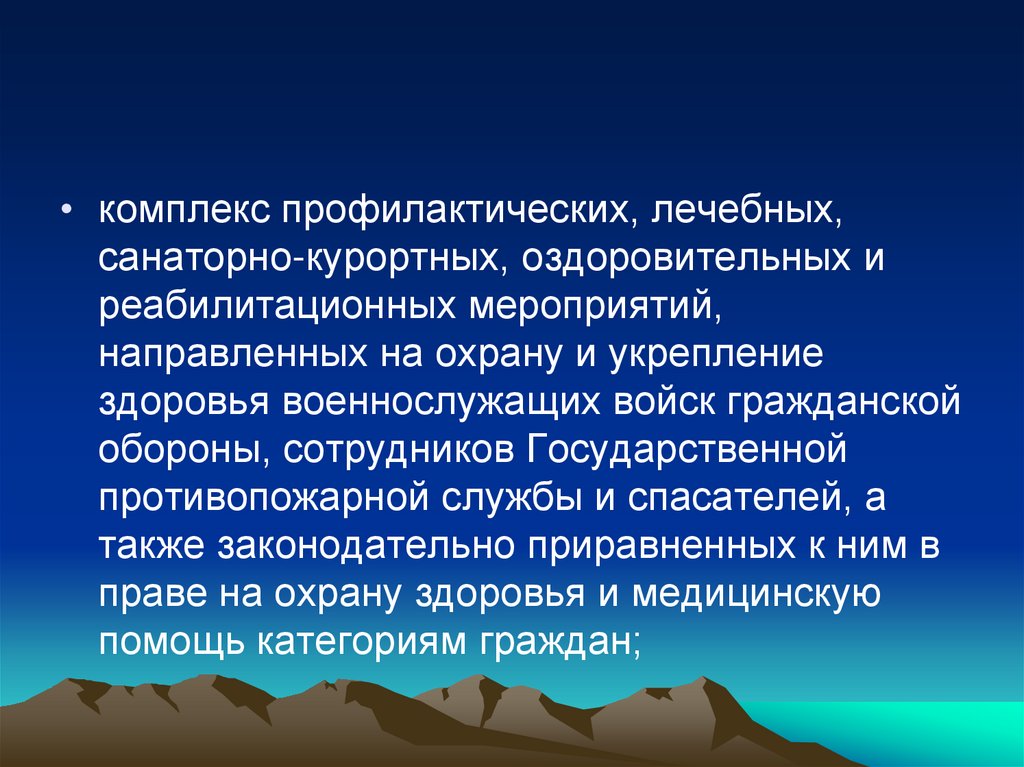 • комплекс профилактических, лечебных, санаторно-курортных, оздоровительных и реабилитационных мероприятий, направленных на охрану и укрепление здоровья военнослужащих войск гражданской обороны, сотрудников Государственной противопожарной службы и спасателей, а также законодательно приравненных к ним в праве на охрану здоровья и медицинскую помощь категориям граждан;